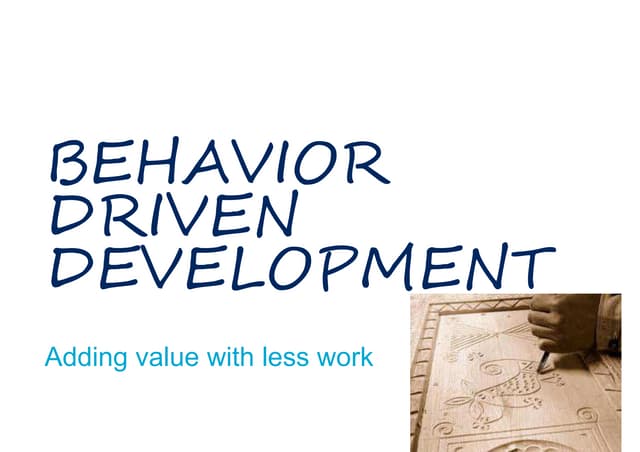 BEHAVIOR
DRIVEN
DEVELOPMENT

Adding value with less work